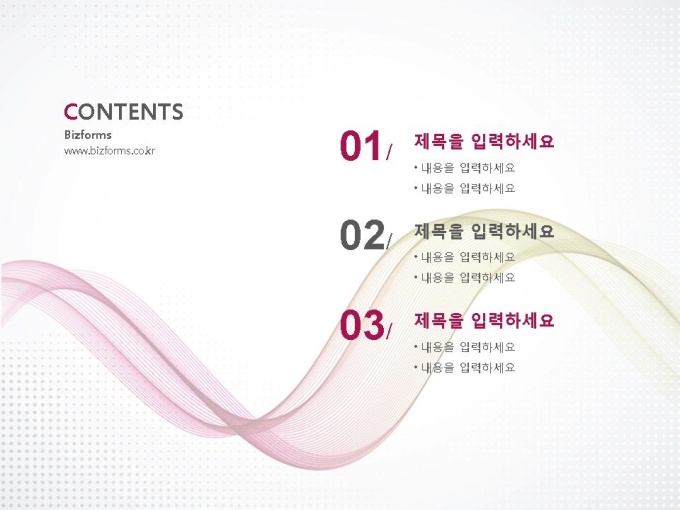 CONTENTS
Bizforms
www.bizforms.co.kr

01/ 제목을 입력하세요
• 내용을 입력하세요
• 내용을 입력하세요

02/ 제목을 입력하세요
• 내용을 입력하세요
• 내용을 입력하세요

03/ 제목을 입력하세요
• 내용을 입력하세요
• 내용을 입력하세요